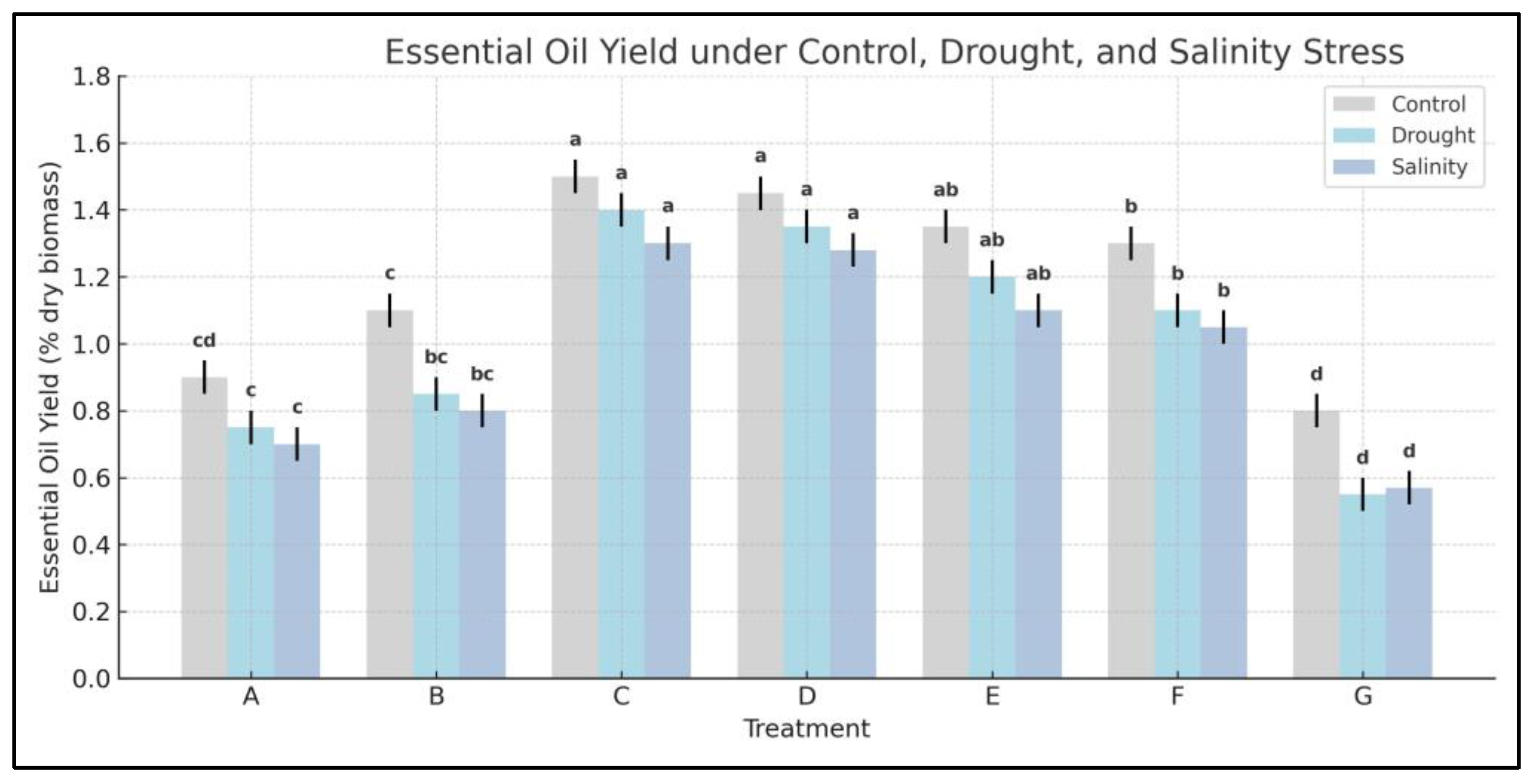 Essential Oil Yield under Control, Drought, and Salinity Stress

Control
Drought
Salinity

Essential Oil Yield (% dry biomass)

1.8
1.6
1.4
1.2
1.0
0.8
0.6
0.4
0.2
0.0

cd c c
c bc bc
a a a
a a a
ab ab ab
b b b
d d d

A B C D E F G

Treatment